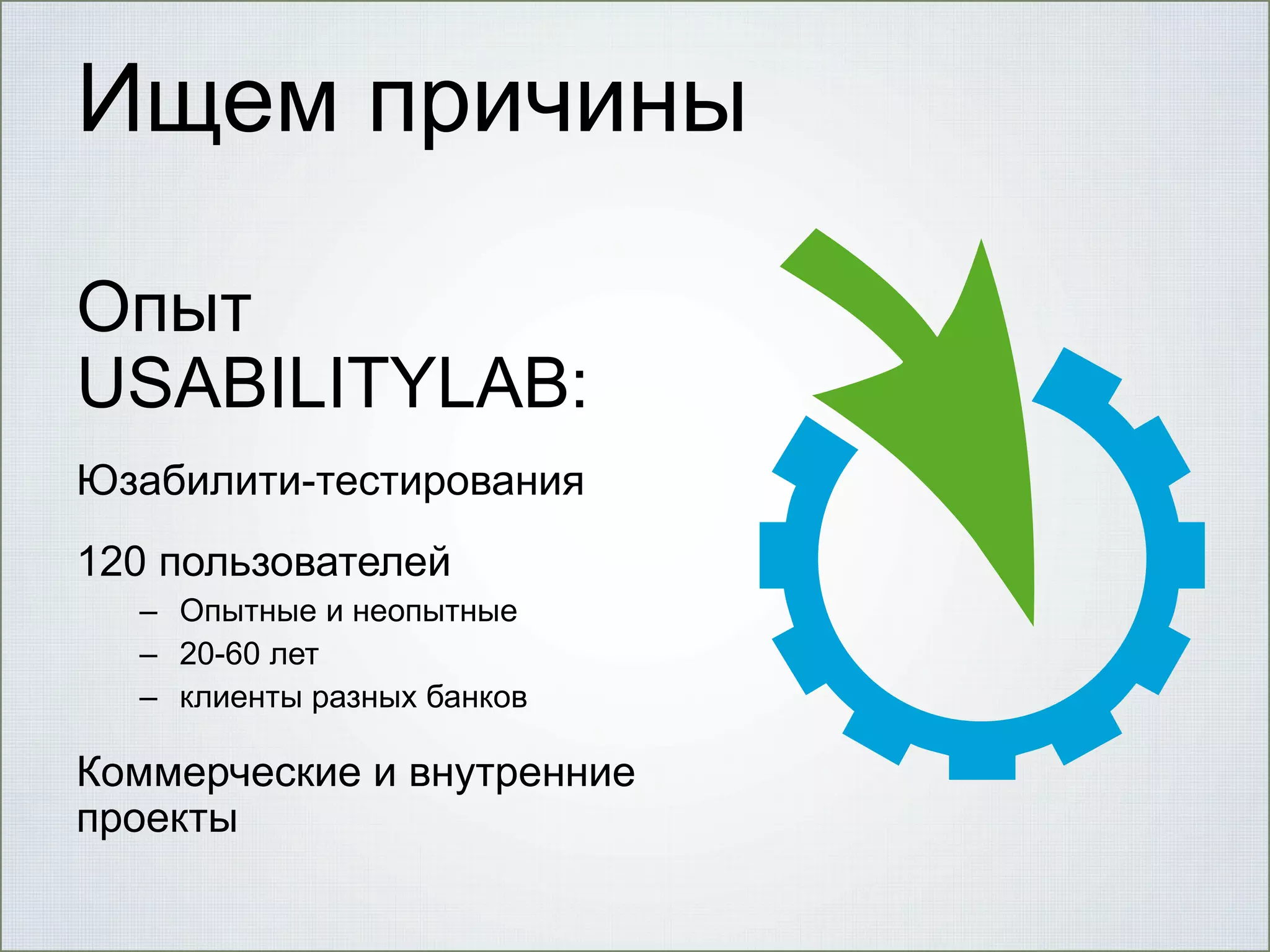 Ищем причины

Опыт USABILITYLAB:

Юзабилити-тестирования

120 пользователей

– Опытные и неопытные
– 20-60 лет
– клиенты разных банков

Коммерческие и внутренние проекты